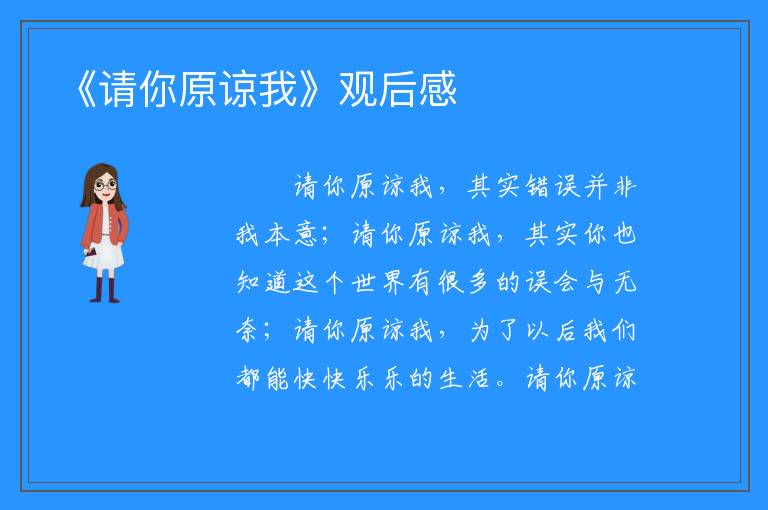 《请你原谅我》观后感

请你原谅我，其实错误并非我本意；请你原谅我，其实你也知道这个世界有很多的误会与无奈；请你原谅我，为了以后我们都能快快乐乐的生活。请你原谅